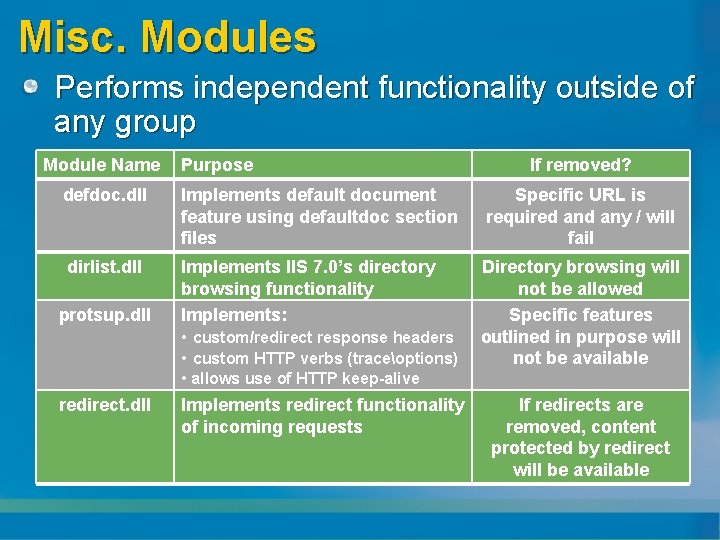 Misc. Modules

Performs independent functionality outside of any group

| Module Name | Purpose | If removed? |
|---|---|---|
| defdoc.dll | Implements default document feature using defaultdoc section files | Specific URL is required and any / will fail |
| dirlist.dll | Implements IIS 7.0's directory browsing functionality | Directory browsing will not be allowed |
| protsup.dll | Implements: • custom/redirect response headers • custom HTTP verbs (trace\options) • allows use of HTTP keep-alive | Specific features outlined in purpose will not be available |
| redirect.dll | Implements redirect functionality of incoming requests | If redirects are removed, content protected by redirect will be available |